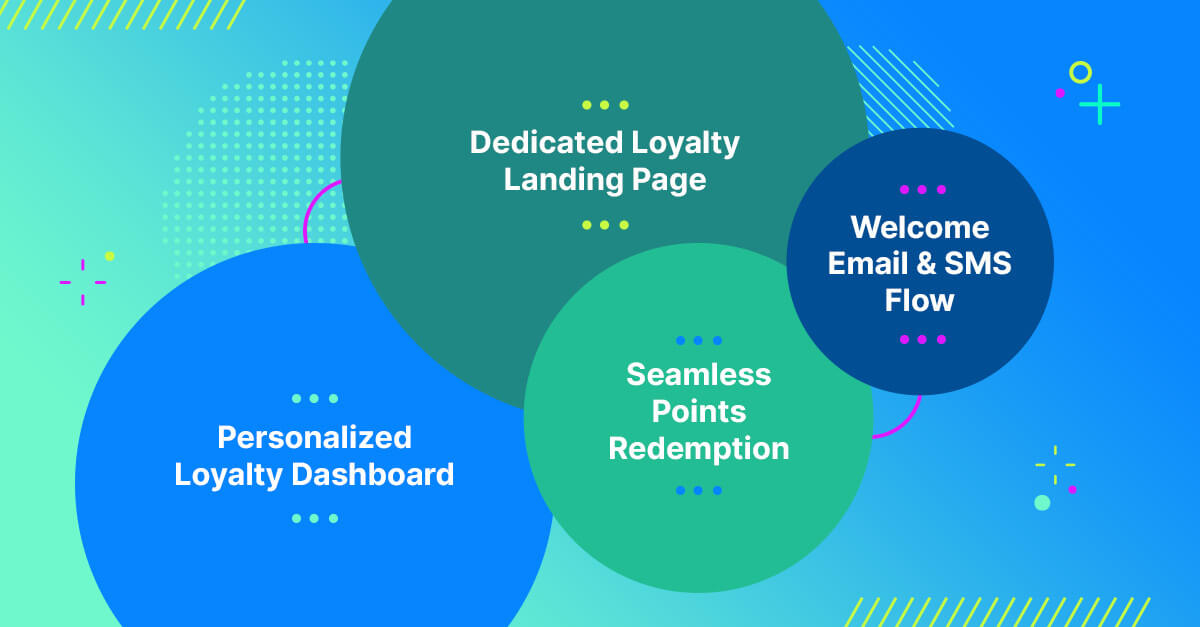 Dedicated Loyalty Landing Page

Welcome Email & SMS Flow

Seamless Points Redemption

Personalized Loyalty Dashboard